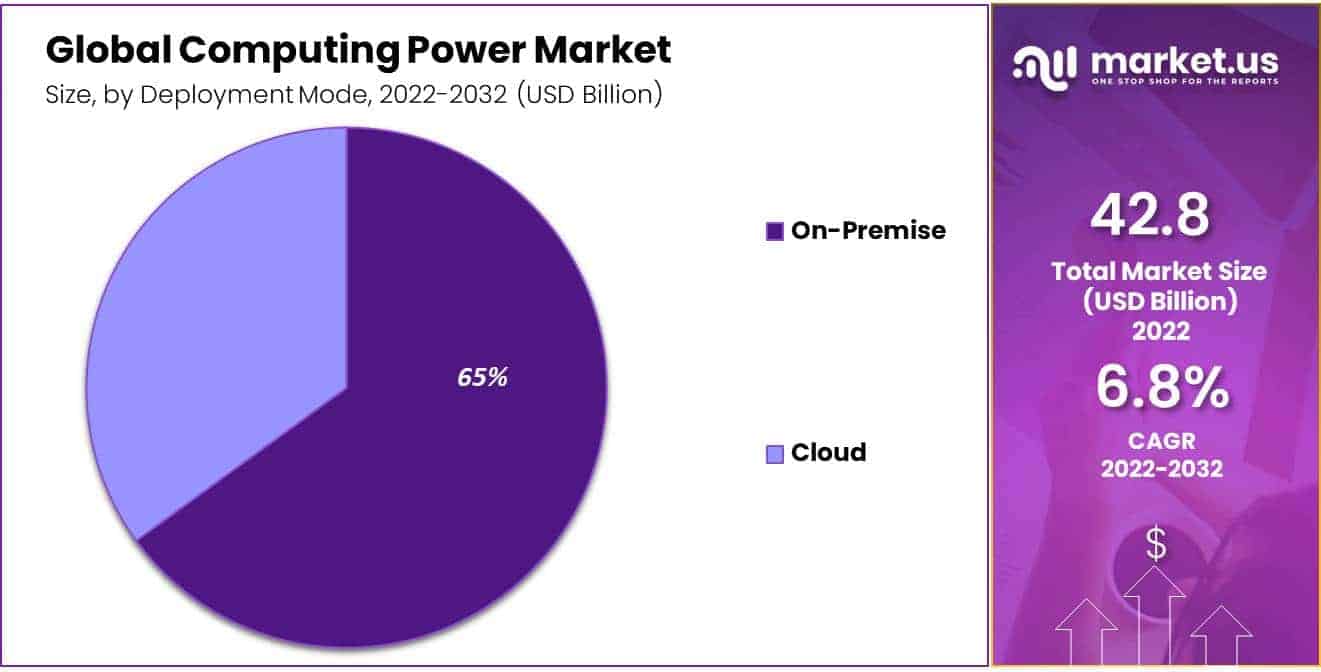 Global Computing Power Market
Size, by Deployment Mode, 2022-2032 (USD Billion)

65%

On-Premise

Cloud

market.us
ONE STOP SHOP FOR THE REPORTS

42.8
Total Market Size (USD Billion) 2022

6.8%
CAGR 2022-2032

$